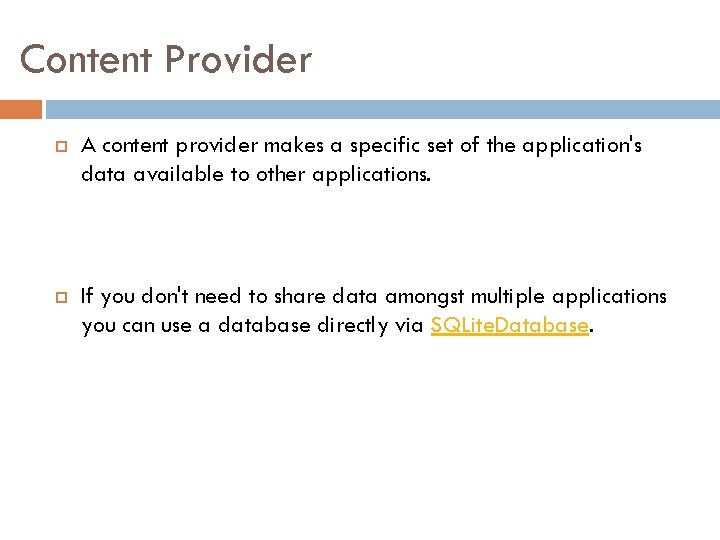 Content Provider

A content provider makes a specific set of the application's data available to other applications.

If you don't need to share data amongst multiple applications you can use a database directly via SQLiteDatabase.